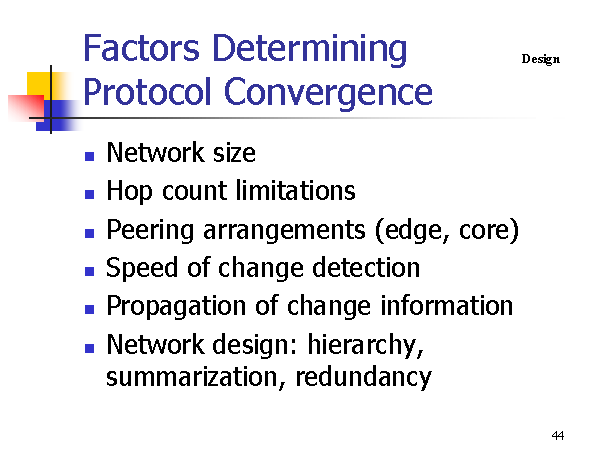 Factors Determining Protocol Convergence

Design

- Network size
- Hop count limitations
- Peering arrangements (edge, core)
- Speed of change detection
- Propagation of change information
- Network design: hierarchy, summarization, redundancy

44